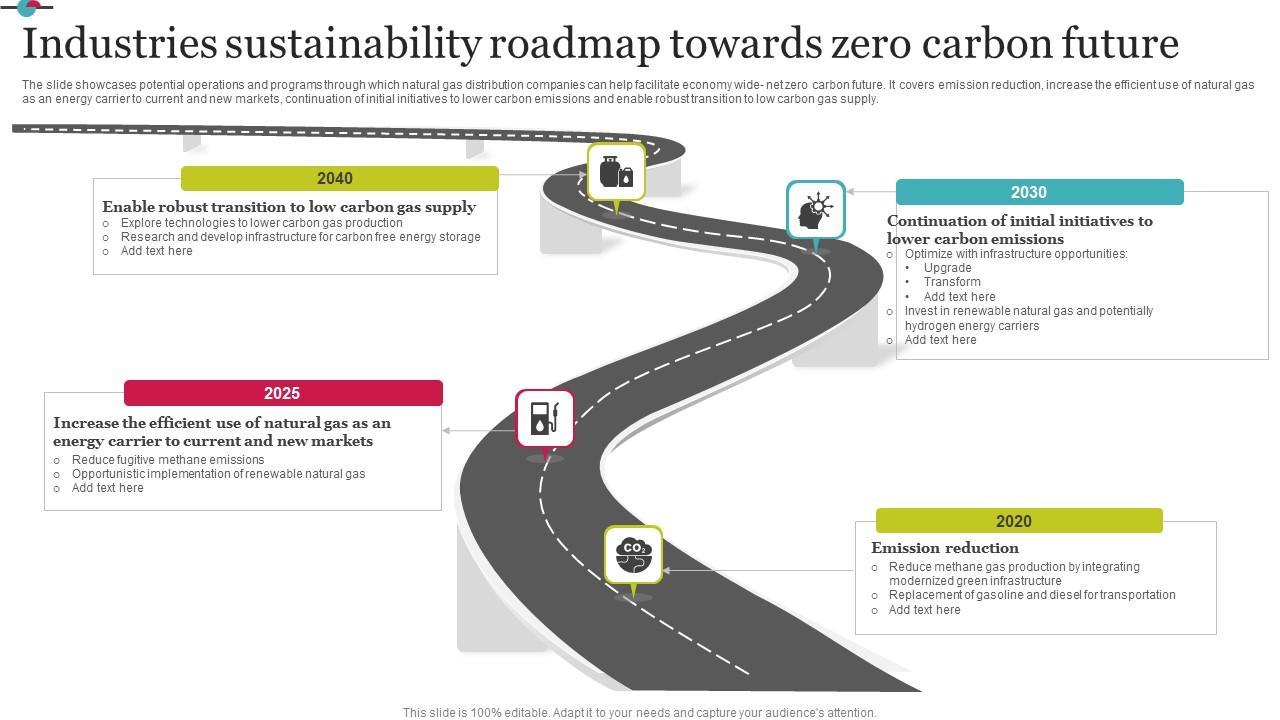 Industries sustainability roadmap towards zero carbon future

The slide showcases potential operations and programs through which natural gas distribution companies can help facilitate economy wide- net zero carbon future. It covers emission reduction, increase the efficient use of natural gas as an energy carrier to current and new markets, continuation of initial initiatives to lower carbon emissions and enable robust transition to low carbon gas supply.

2040

Enable robust transition to low carbon gas supply
○ Explore technologies to lower carbon gas production
○ Research and develop infrastructure for carbon free energy storage
○ Add text here

2030

Continuation of initial initiatives to lower carbon emissions
○ Optimize with infrastructure opportunities:
• Upgrade
• Transform
• Add text here
○ Invest in renewable natural gas and potentially hydrogen energy carriers
○ Add text here

2025

Increase the efficient use of natural gas as an energy carrier to current and new markets
○ Reduce fugitive methane emissions
○ Opportunistic implementation of renewable natural gas
○ Add text here

$CO_2$

2020

Emission reduction
○ Reduce methane gas production by integrating modernized green infrastructure
○ Replacement of gasoline and diesel for transportation
○ Add text here

This slide is 100% editable. Adapt it to your needs and capture your audience's attention.